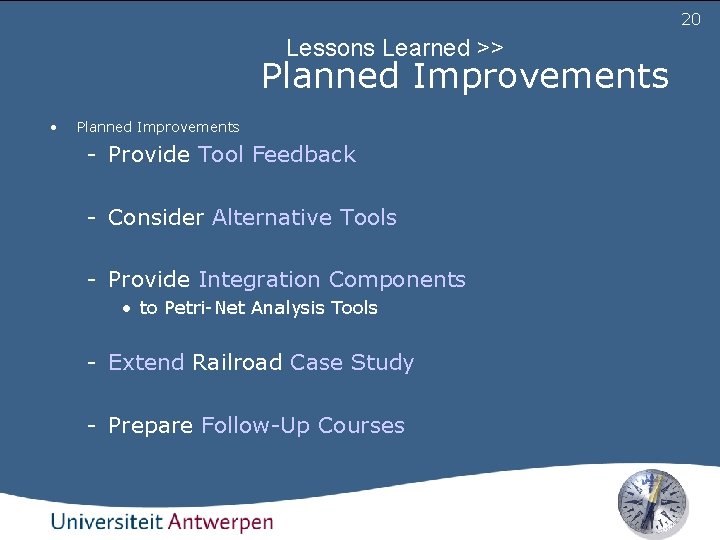 20

Lessons Learned >>
Planned Improvements

• Planned Improvements
- Provide Tool Feedback
- Consider Alternative Tools
- Provide Integration Components
• to Petri-Net Analysis Tools
- Extend Railroad Case Study
- Prepare Follow-Up Courses

Universiteit Antwerpen